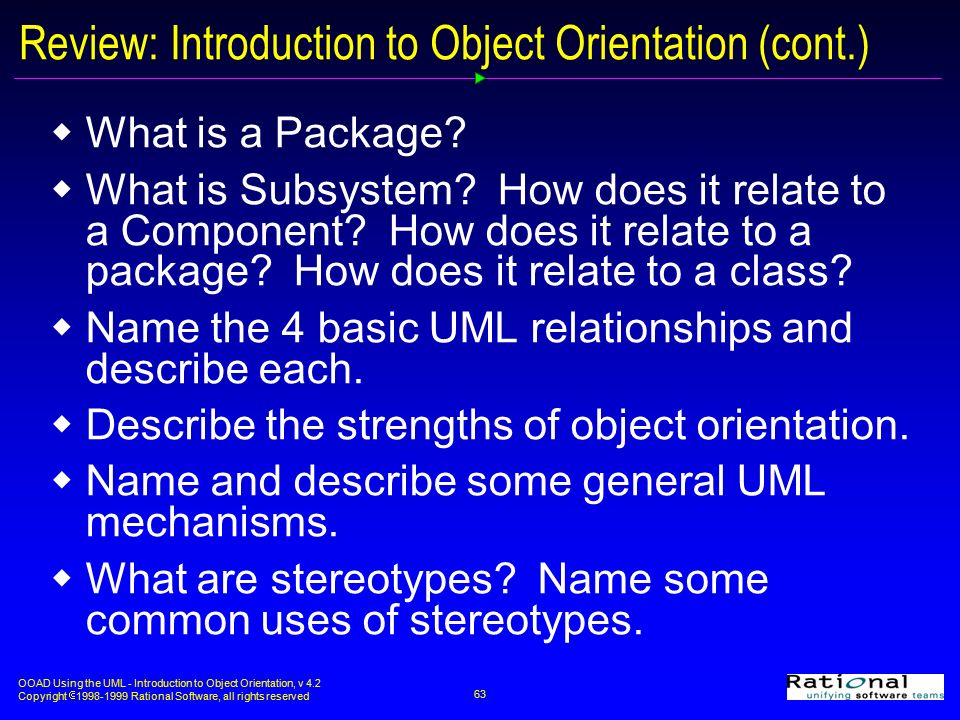 Review: Introduction to Object Orientation (cont.)

◆ What is a Package?

◆ What is Subsystem? How does it relate to a Component? How does it relate to a package? How does it relate to a class?

◆ Name the 4 basic UML relationships and describe each.

◆ Describe the strengths of object orientation.

◆ Name and describe some general UML mechanisms.

◆ What are stereotypes? Name some common uses of stereotypes.

OOAD Using the UML - Introduction to Object Orientation, v 4.2
Copyright © 1998-1999 Rational Software, all rights reserved

63

Rational
unifying software teams